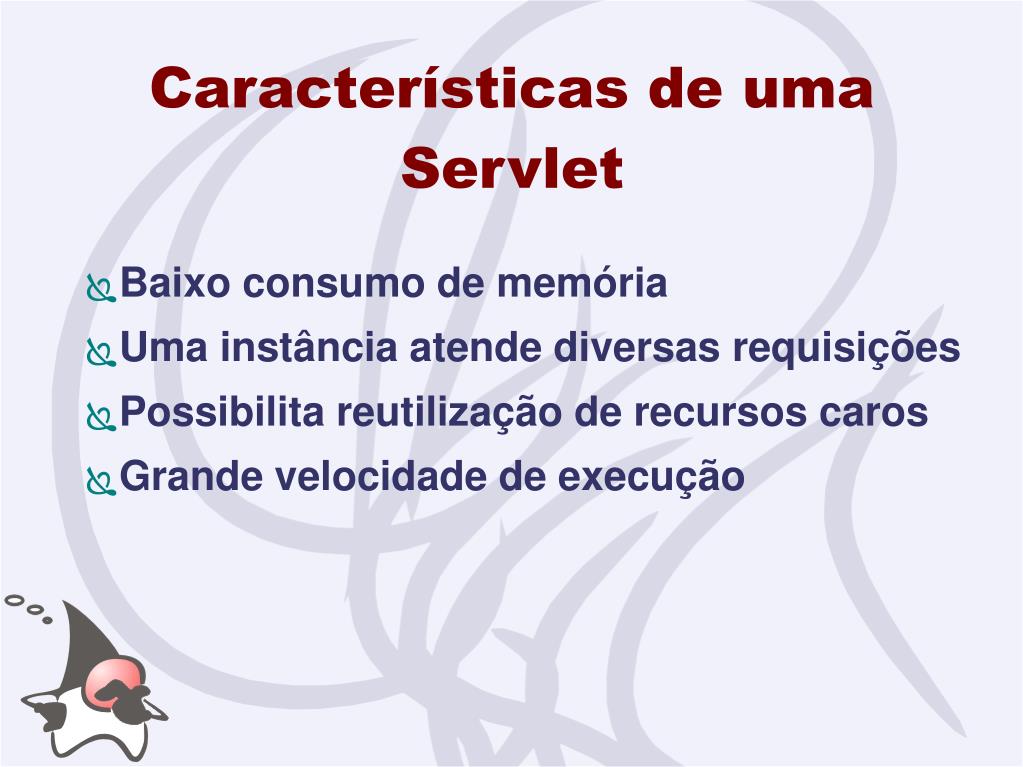 Características de uma Servlet

Baixo consumo de memória
Uma instância atende diversas requisições
Possibilita reutilização de recursos caros
Grande velocidade de execução